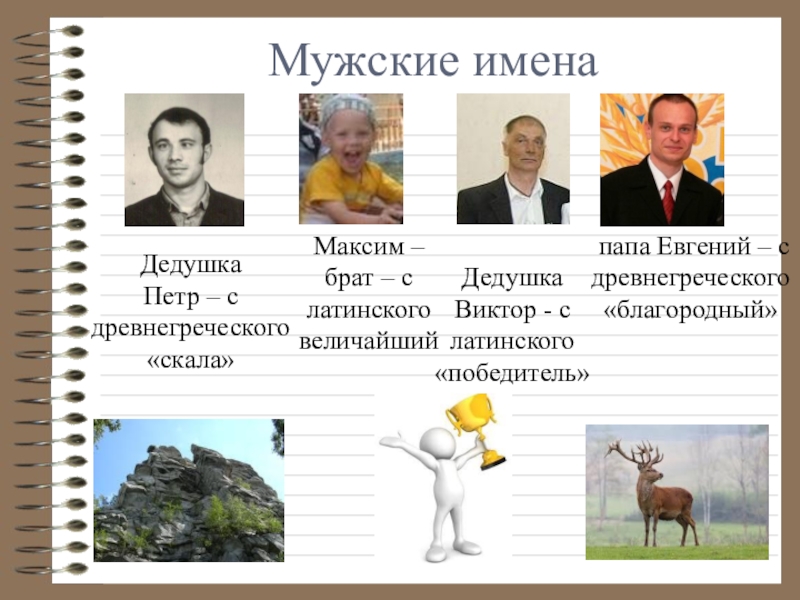 Мужские имена

Дедушка Петр – с древнегреческого «скала»

Максим – брат – с латинского величайший

Дедушка Виктор - с латинского «победитель»

папа Евгений – с древнегреческого «благородный»